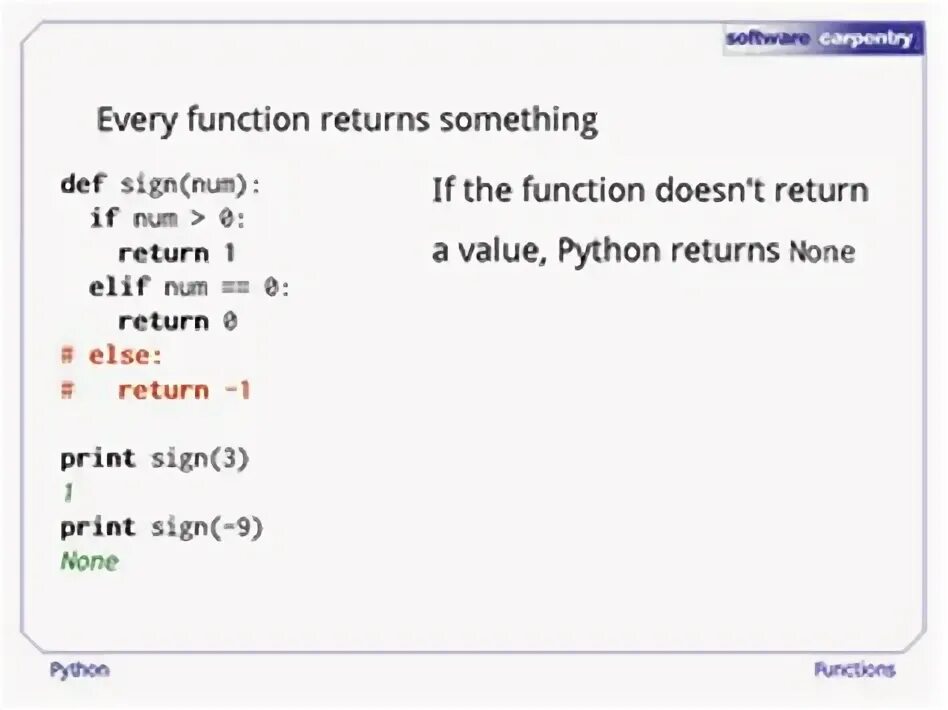 software carpentry

Every function returns something

def sign(num):
  if num > 0:
    return 1
  elif num == 0:
    return 0
# else:
#   return -1

print sign(3)
1
print sign(-9)
None

If the function doesn't return a value, Python returns None

Python

Functions